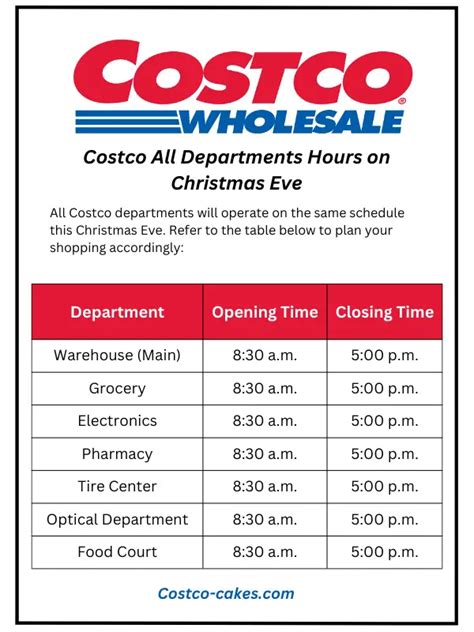 COSTCO®
WHOLESALE

Costco All Departments Hours on Christmas Eve

All Costco departments will operate on the same schedule this Christmas Eve. Refer to the table below to plan your shopping accordingly:

| Department | Opening Time | Closing Time |
|---|---|---|
| Warehouse (Main) | 8:30 a.m. | 5:00 p.m. |
| Grocery | 8:30 a.m. | 5:00 p.m. |
| Electronics | 8:30 a.m. | 5:00 p.m. |
| Pharmacy | 8:30 a.m. | 5:00 p.m. |
| Tire Center | 8:30 a.m. | 5:00 p.m. |
| Optical Department | 8:30 a.m. | 5:00 p.m. |
| Food Court | 8:30 a.m. | 5:00 p.m. |

Costco-cakes.com